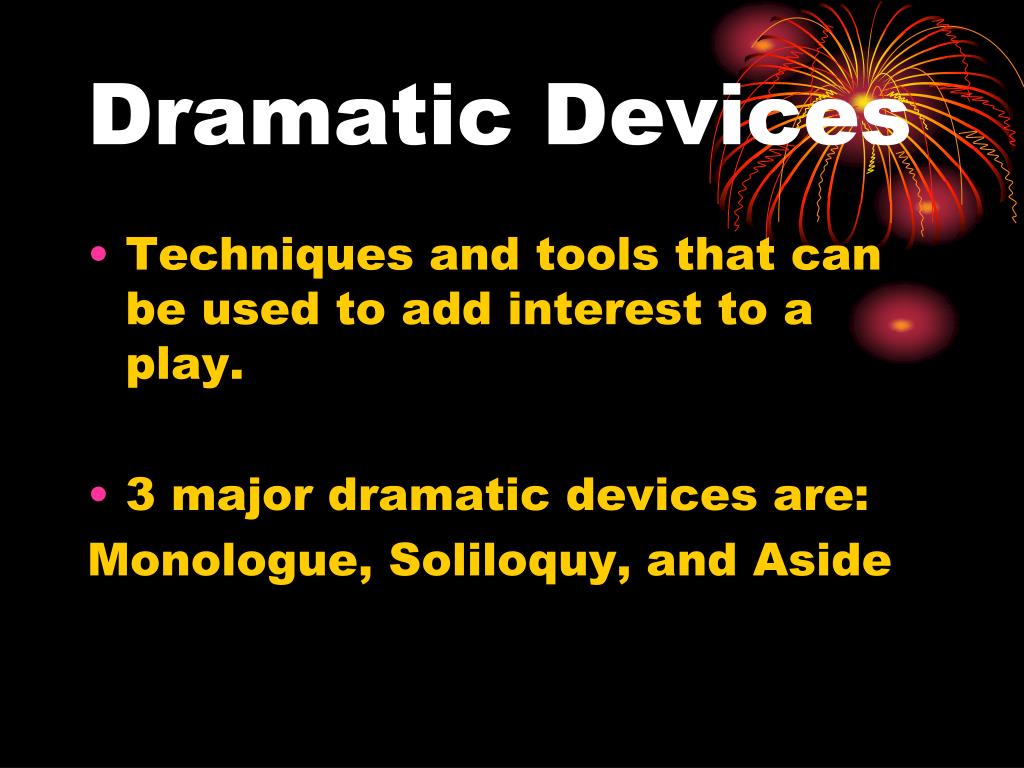 Dramatic Devices

• Techniques and tools that can be used to add interest to a play.

• 3 major dramatic devices are:
Monologue, Soliloquy, and Aside